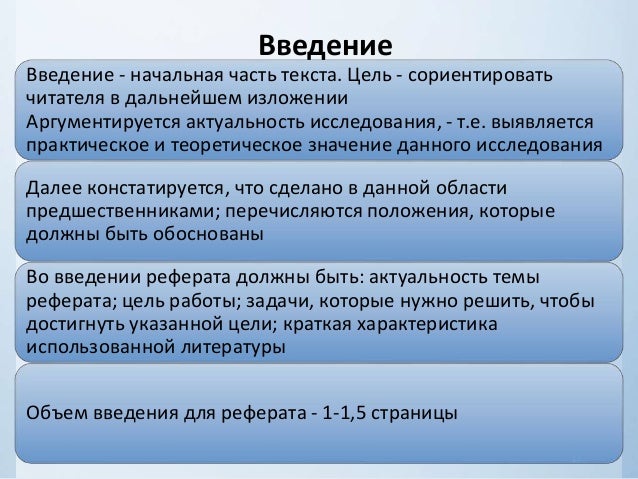 Введение

Введение - начальная часть текста. Цель - сориентировать читателя в дальнейшем изложении
Аргументируется актуальность исследования, - т.е. выявляется практическое и теоретическое значение данного исследования

Далее констатируется, что сделано в данной области предшественниками; перечисляются положения, которые должны быть обоснованы

Во введении реферата должны быть: актуальность темы реферата; цель работы; задачи, которые нужно решить, чтобы достигнуть указанной цели; краткая характеристика использованной литературы

Объем введения для реферата - 1-1,5 страницы